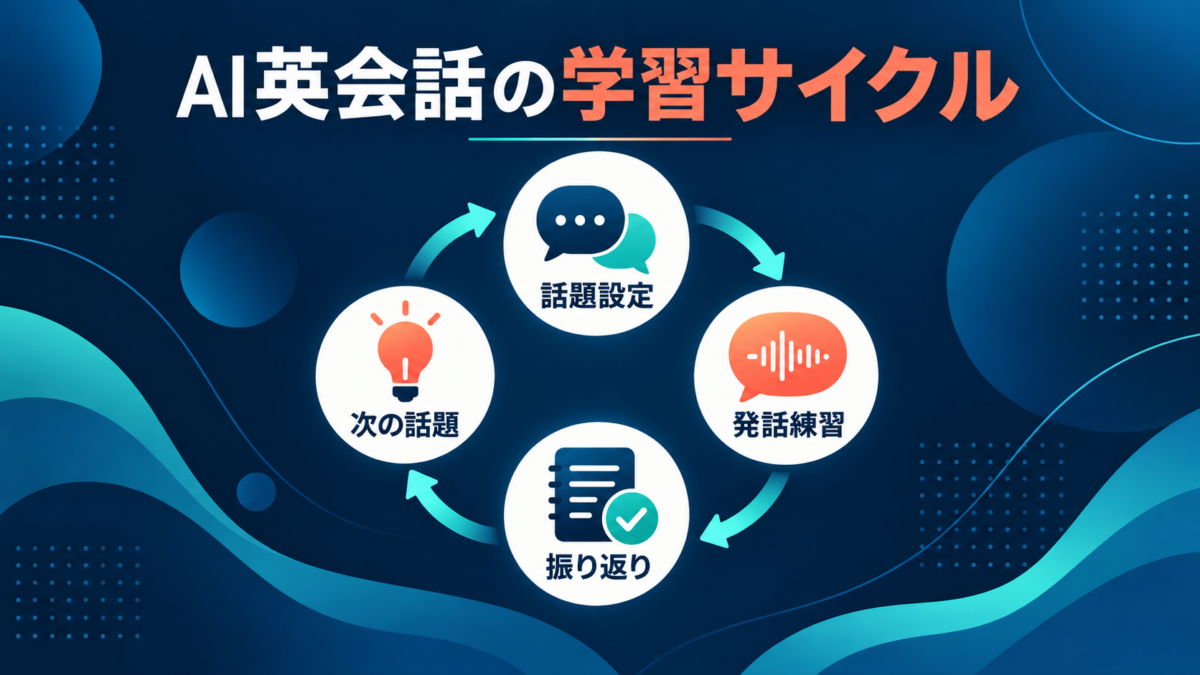 AI英会話の学習サイクル

話題設定

発話練習

振り返り

次の話題